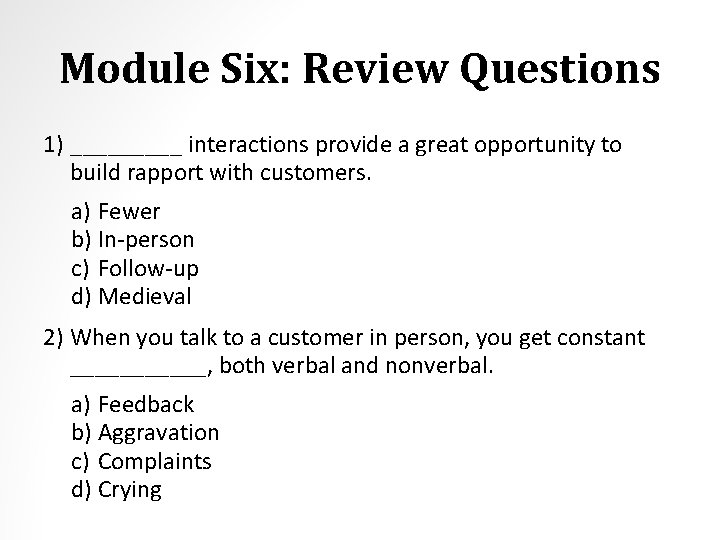 Module Six: Review Questions

1) _________ interactions provide a great opportunity to build rapport with customers.

a) Fewer
b) In-person
c) Follow-up
d) Medieval

2) When you talk to a customer in person, you get constant ___________, both verbal and nonverbal.

a) Feedback
b) Aggravation
c) Complaints
d) Crying